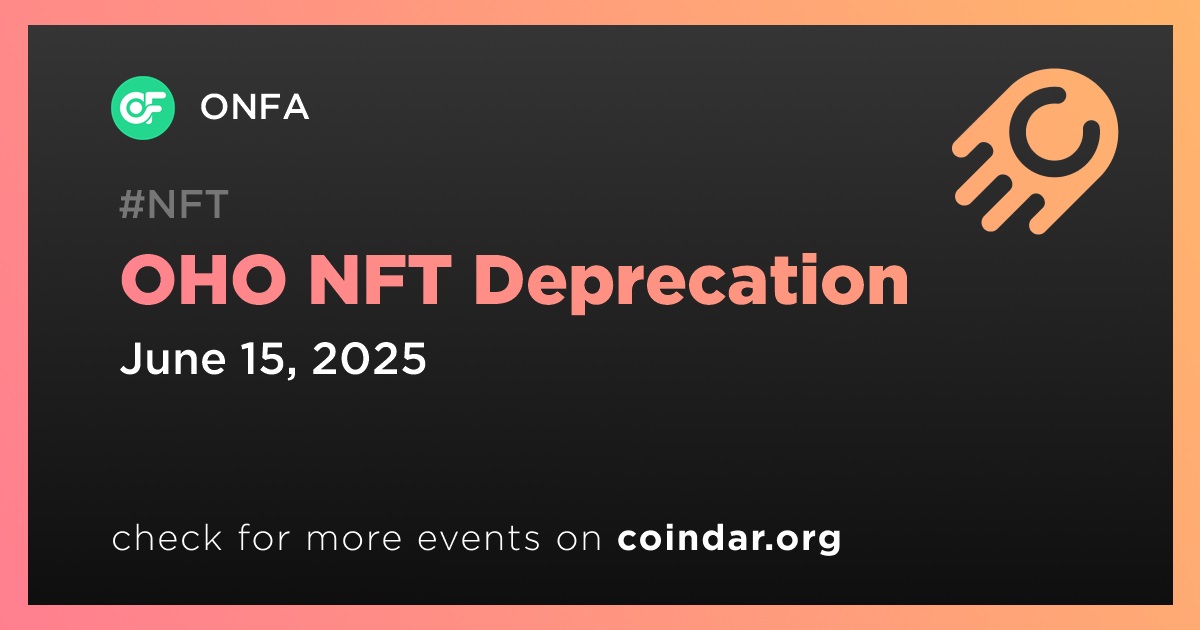 ONFA

#NFT

OHO NFT Deprecation

June 15, 2025

check for more events on coindar.org